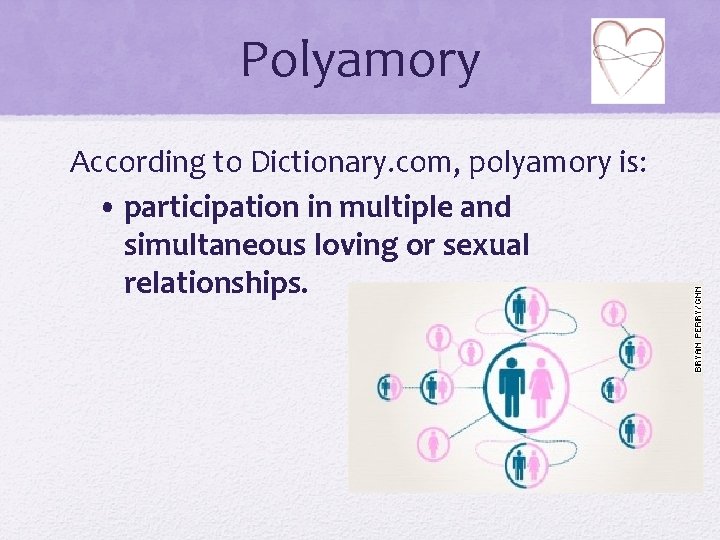 Polyamory

According to Dictionary.com, polyamory is:

• participation in multiple and simultaneous loving or sexual relationships.

BRYAN PERRY/CNN